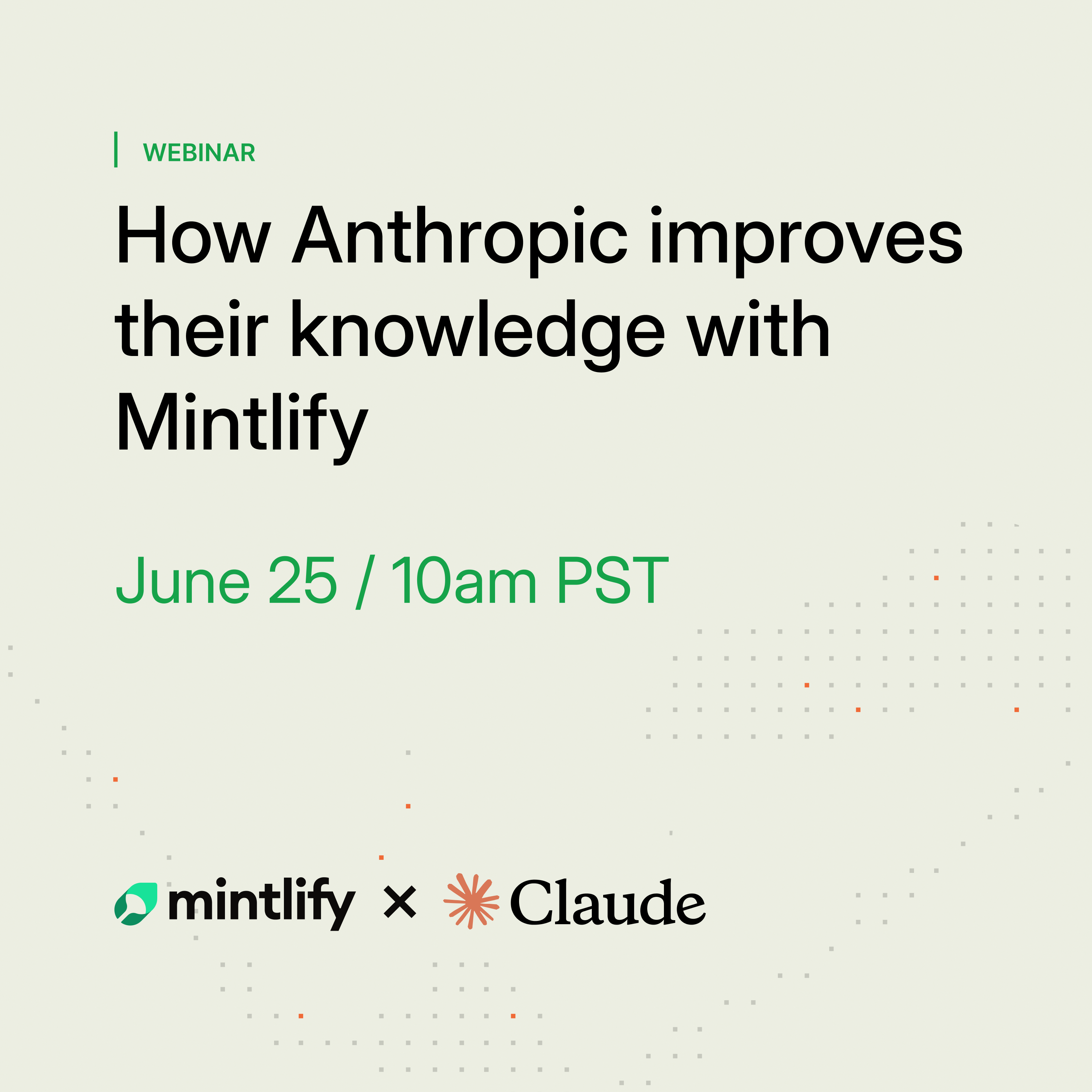 WEBINAR

How Anthropic improves their knowledge with Mintlify

June 25 / 10am PST

mintlify × Claude